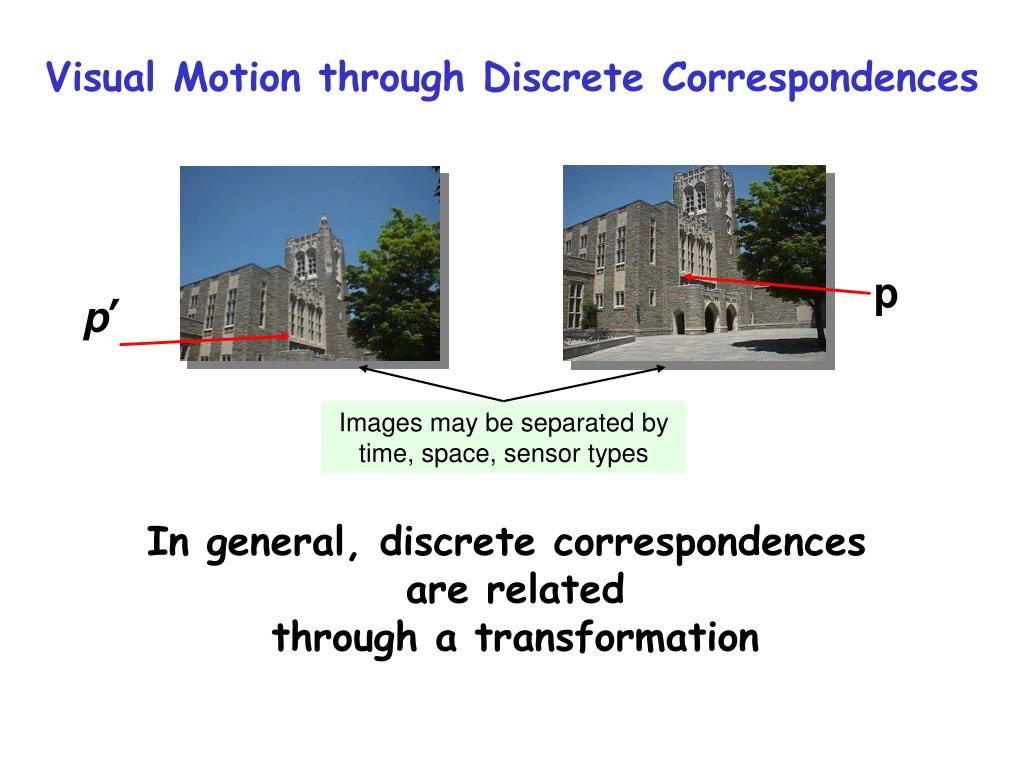 Visual Motion through Discrete Correspondences

p′

p

Images may be separated by time, space, sensor types

In general, discrete correspondences are related through a transformation